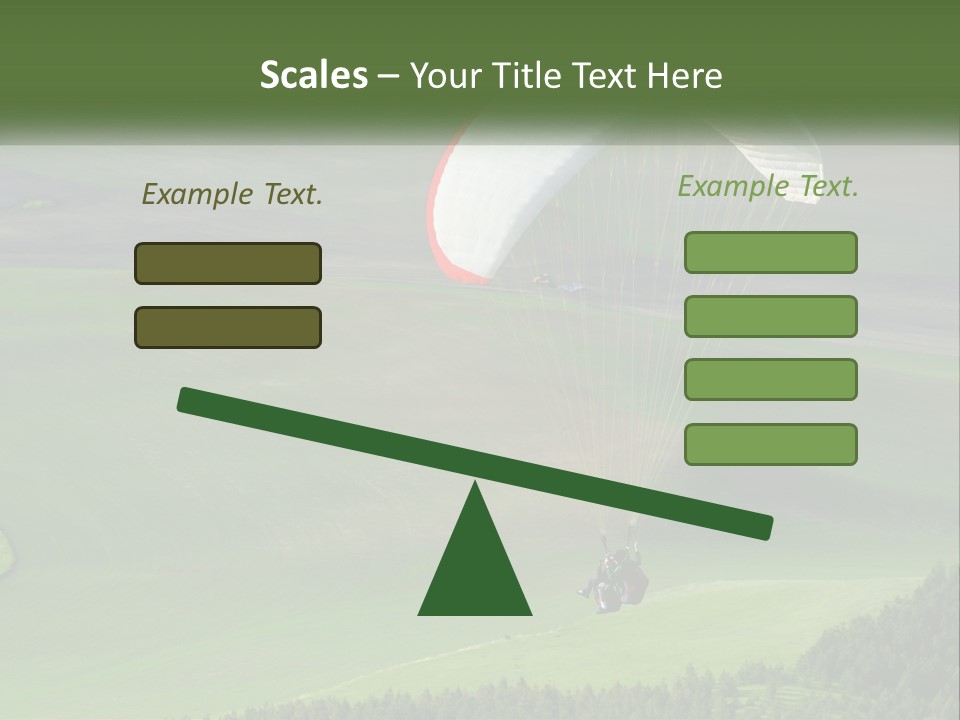 Scales – Your Title Text Here

Example Text.

Example Text.